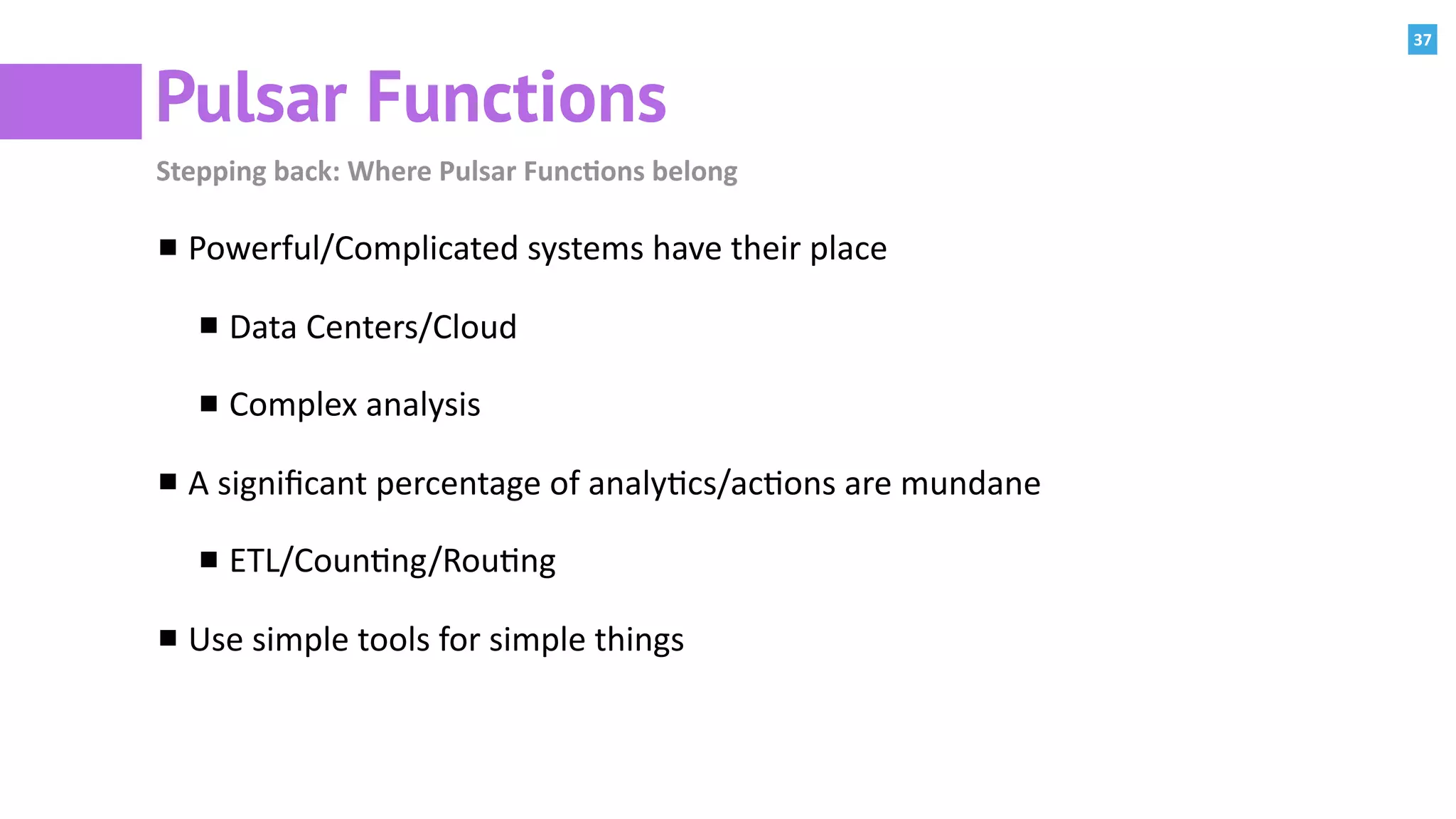 37

Pulsar Functions

Stepping back: Where Pulsar Functions belong

■ Powerful/Complicated systems have their place

■ Data Centers/Cloud

■ Complex analysis

■ A significant percentage of analytics/actions are mundane

■ ETL/Counting/Routing

■ Use simple tools for simple things